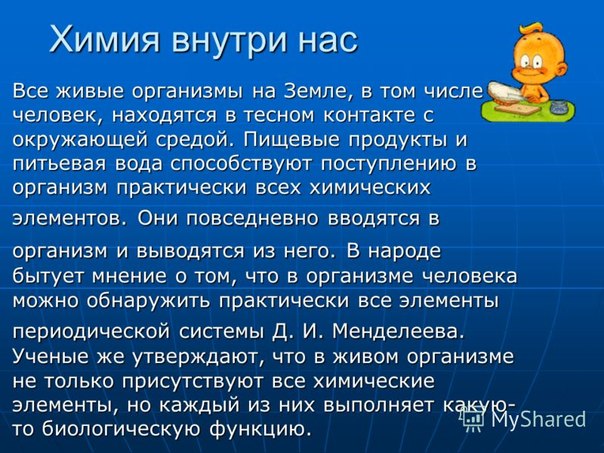 Химия внутри нас

Все живые организмы на Земле, в том числе человек, находятся в тесном контакте с окружающей средой. Пищевые продукты и питьевая вода способствуют поступлению в организм практически всех химических элементов. Они повседневно вводятся в организм и выводятся из него. В народе бытует мнение о том, что в организме человека можно обнаружить практически все элементы периодической системы Д. И. Менделеева. Ученые же утверждают, что в живом организме не только присутствуют все химические элементы, но каждый из них выполняет какую-то биологическую функцию.

MyShared